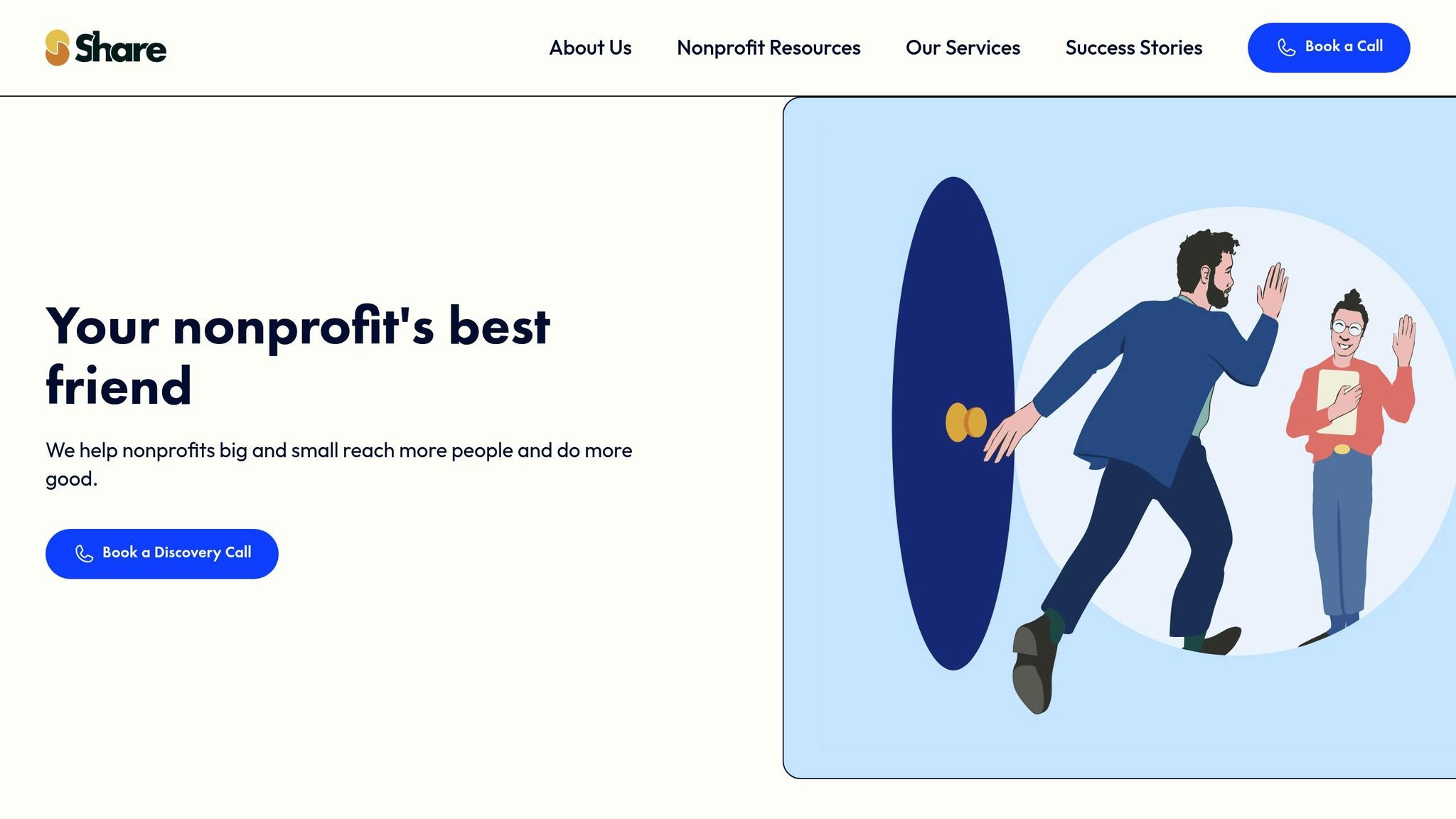 Share

About Us
Nonprofit Resources
Our Services
Success Stories
Book a Call

Your nonprofit's best friend

We help nonprofits big and small reach more people and do more good.

Book a Discovery Call